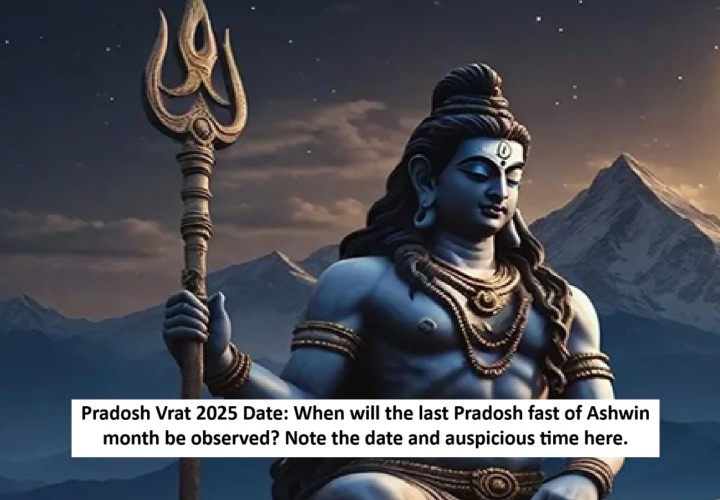 Pradosh Vrat 2025 Date: When will the last Pradosh fast of Ashwin month be observed? Note the date and auspicious time here.